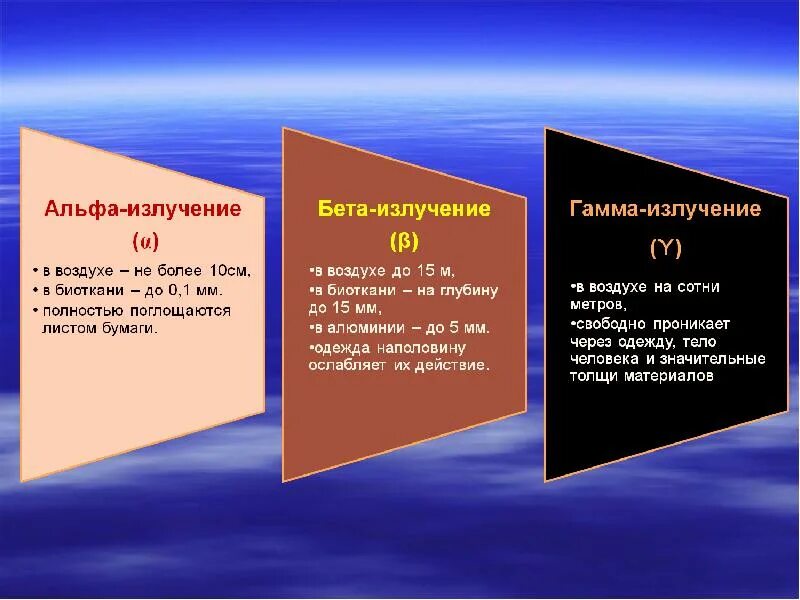 Альфа-излучение

(α)

• в воздухе – не более 10см,
• в биоткани – до 0,1 мм.
• полностью поглощаются листом бумаги.

Бета-излучение

(β)

•в воздухе до 15 м,
•в биоткани – на глубину до 15 мм,
•в алюминии – до 5 мм.
•одежда наполовину ослабляет их действие.

Гамма-излучение

(Y)

•в воздухе на сотни метров,
•свободно проникает через одежду, тело человека и значительные толщи материалов